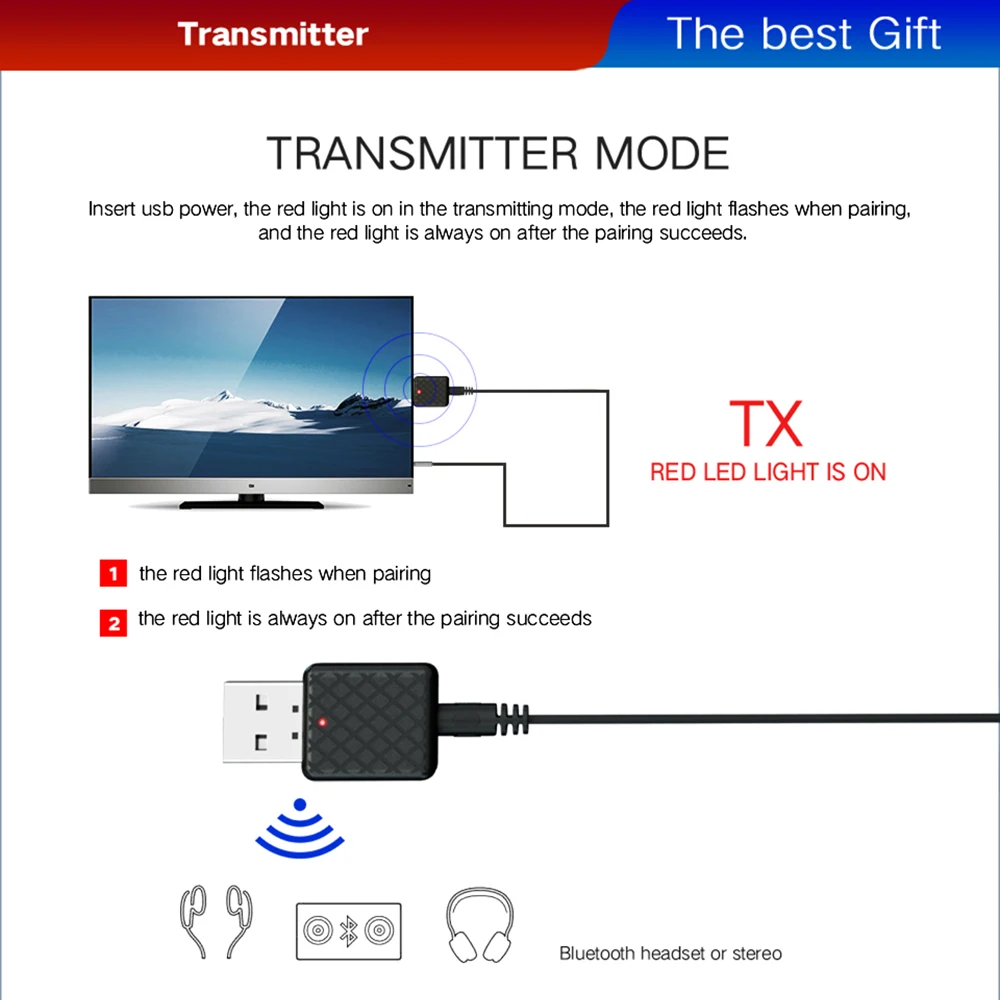 Transmitter

The best Gift

TRANSMITTER MODE

Insert usb power, the red light is on in the transmitting mode, the red light flashes when pairing, and the red light is always on after the pairing succeeds.

TX

RED LED LIGHT IS ON

1 the red light flashes when pairing

2 the red light is always on after the pairing succeeds

Bluetooth headset or stereo